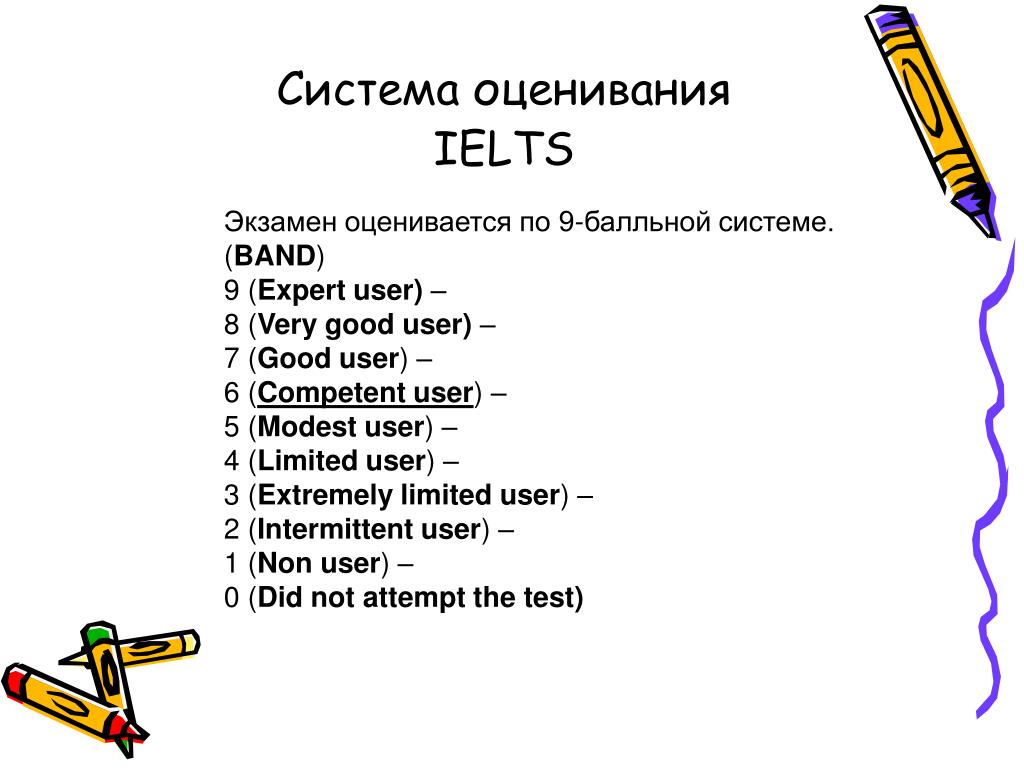 Система оценивания IELTS

Экзамен оценивается по 9-балльной системе.
(BAND)
9 (Expert user) –
8 (Very good user) –
7 (Good user) –
6 (Competent user) –
5 (Modest user) –
4 (Limited user) –
3 (Extremely limited user) –
2 (Intermittent user) –
1 (Non user) –
0 (Did not attempt the test)